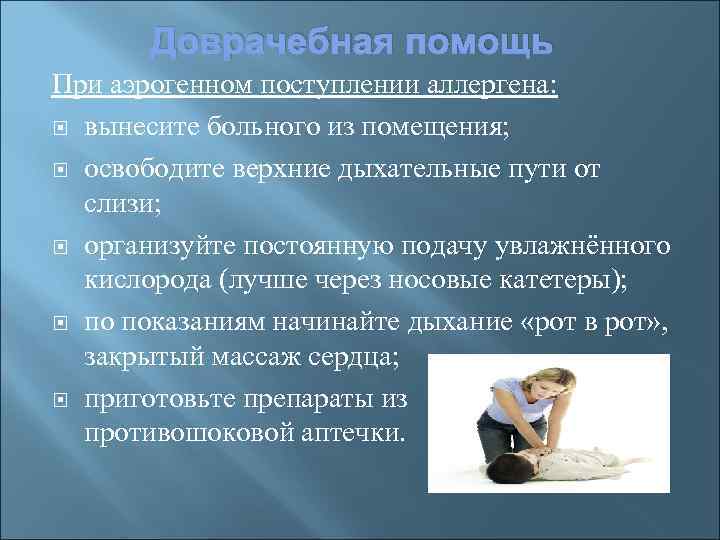 Доврачебная помощь

При аэрогенном поступлении аллергена:

вынесите больного из помещения;

освободите верхние дыхательные пути от слизи;

организуйте постоянную подачу увлажнённого кислорода (лучше через носовые катетеры);

по показаниям начинайте дыхание «рот в рот», закрытый массаж сердца;

приготовьте препараты из противошоковой аптечки.